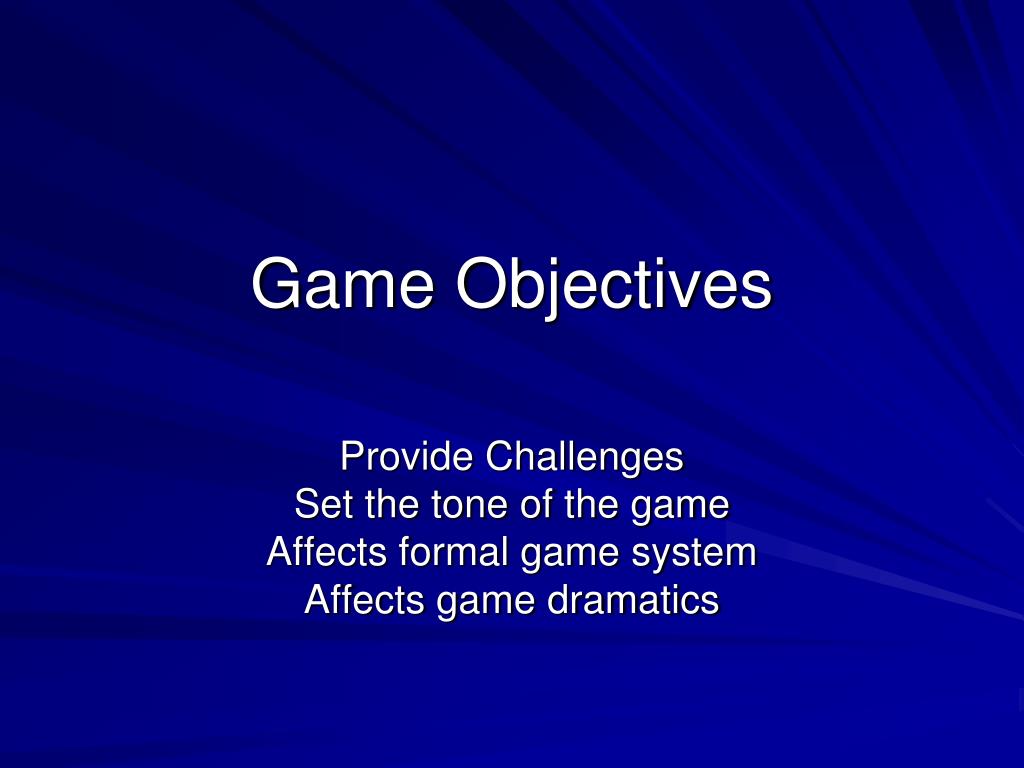 Game Objectives

Provide Challenges
Set the tone of the game
Affects formal game system
Affects game dramatics